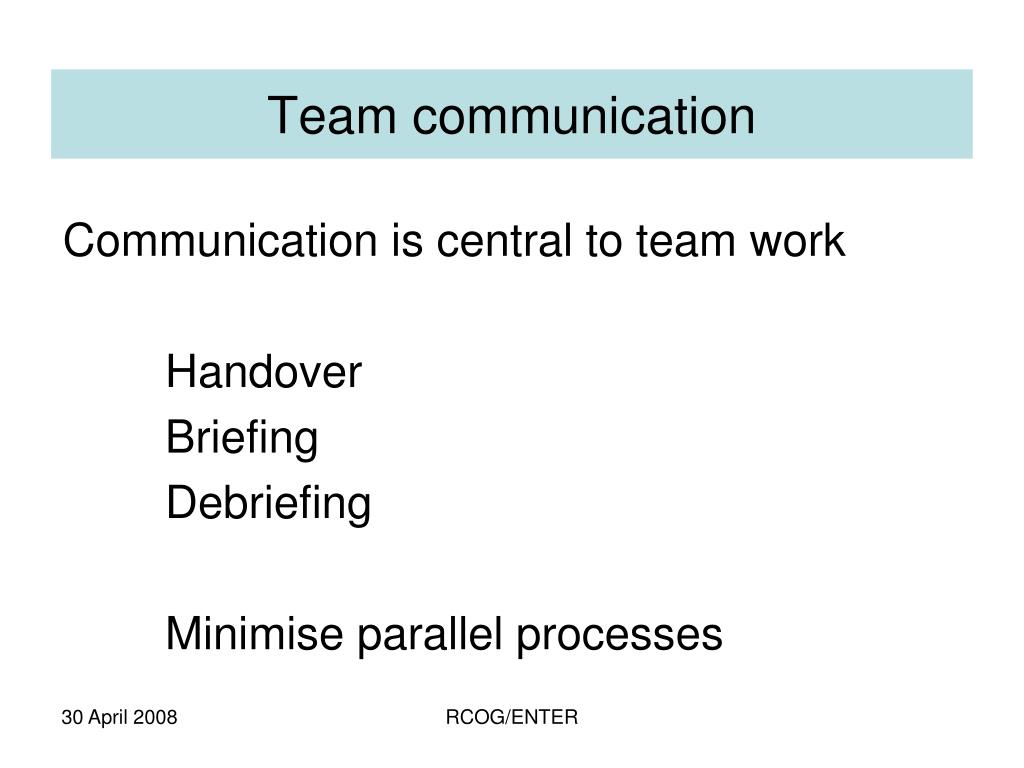 Team communication

Communication is central to team work

Handover
Briefing
Debriefing

Minimise parallel processes

30 April 2008

RCOG/ENTER